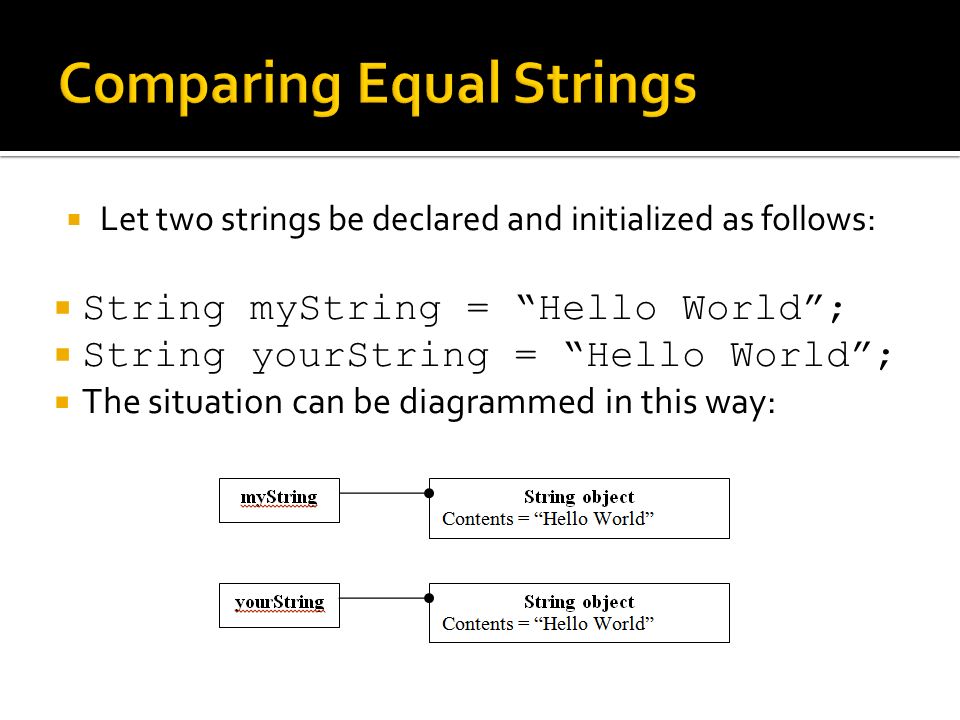 Comparing Equal Strings

Let two strings be declared and initialized as follows:

String myString = “Hello World”;

String yourString = “Hello World”;

The situation can be diagrammed in this way:

myString

String object
Contents = “Hello World”

yourString

String object
Contents = “Hello World”